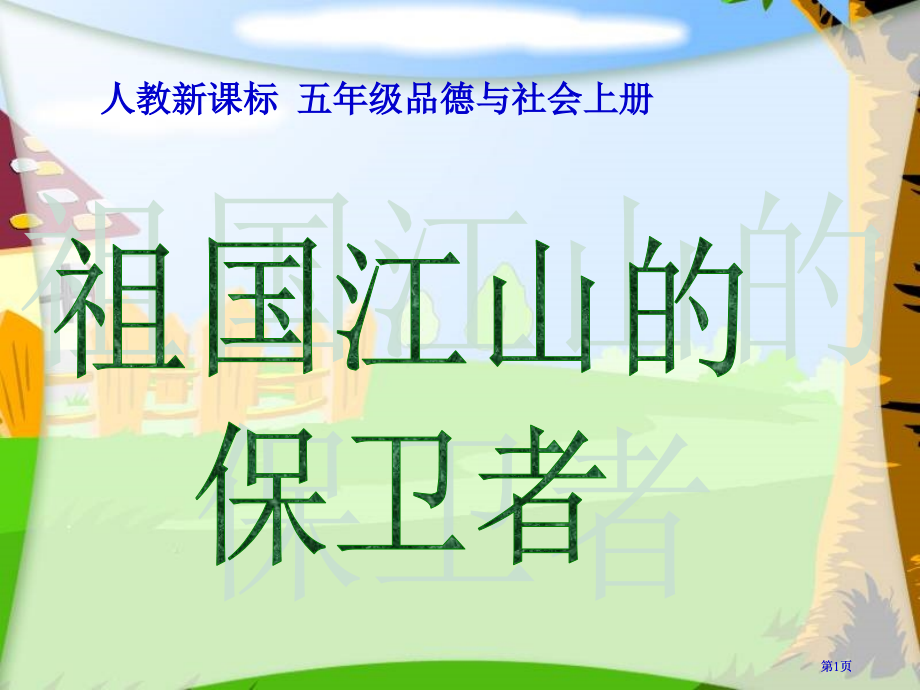 人教新课标 五年级品德与社会上册

祖国江山的保卫者

第1页